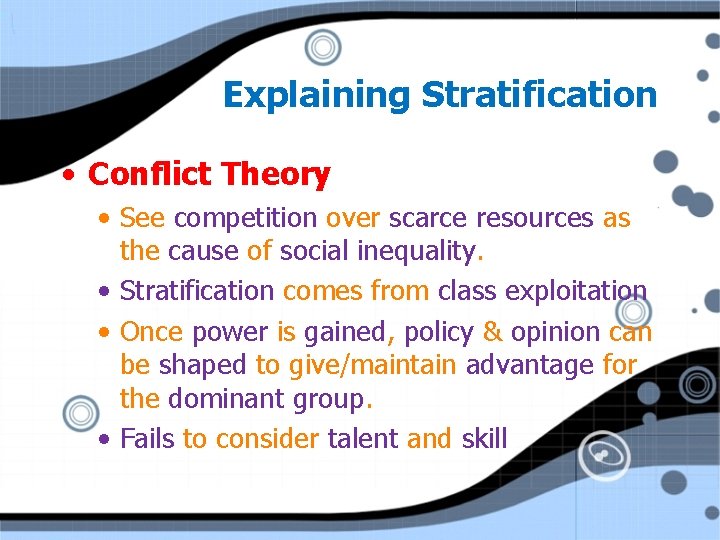 Explaining Stratification

• Conflict Theory
  • See competition over scarce resources as the cause of social inequality.
  • Stratification comes from class exploitation
  • Once power is gained, policy & opinion can be shaped to give/maintain advantage for the dominant group.
  • Fails to consider talent and skill